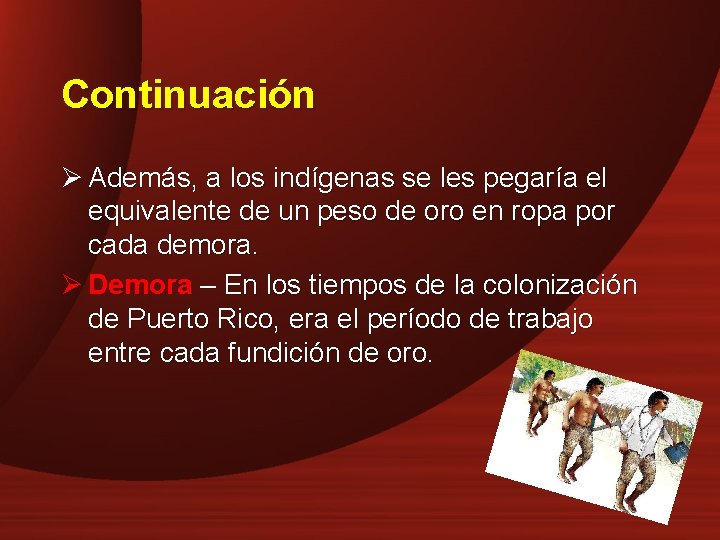 Continuación

➢ Además, a los indígenas se les pegaría el equivalente de un peso de oro en ropa por cada demora.

➢ Demora – En los tiempos de la colonización de Puerto Rico, era el período de trabajo entre cada fundición de oro.